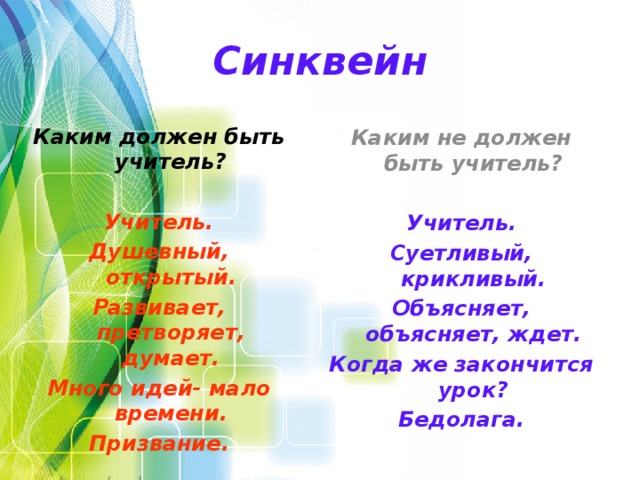 Синквейн

Каким должен быть учитель?

Учитель.
Душевный, открытый.
Развивает, претворяет, думает.
Много идей- мало времени.
Призвание.

Каким не должен быть учитель?

Учитель.
Суетливый, крикливый.
Объясняет, объясняет, ждет.
Когда же закончится урок?
Бедолага.